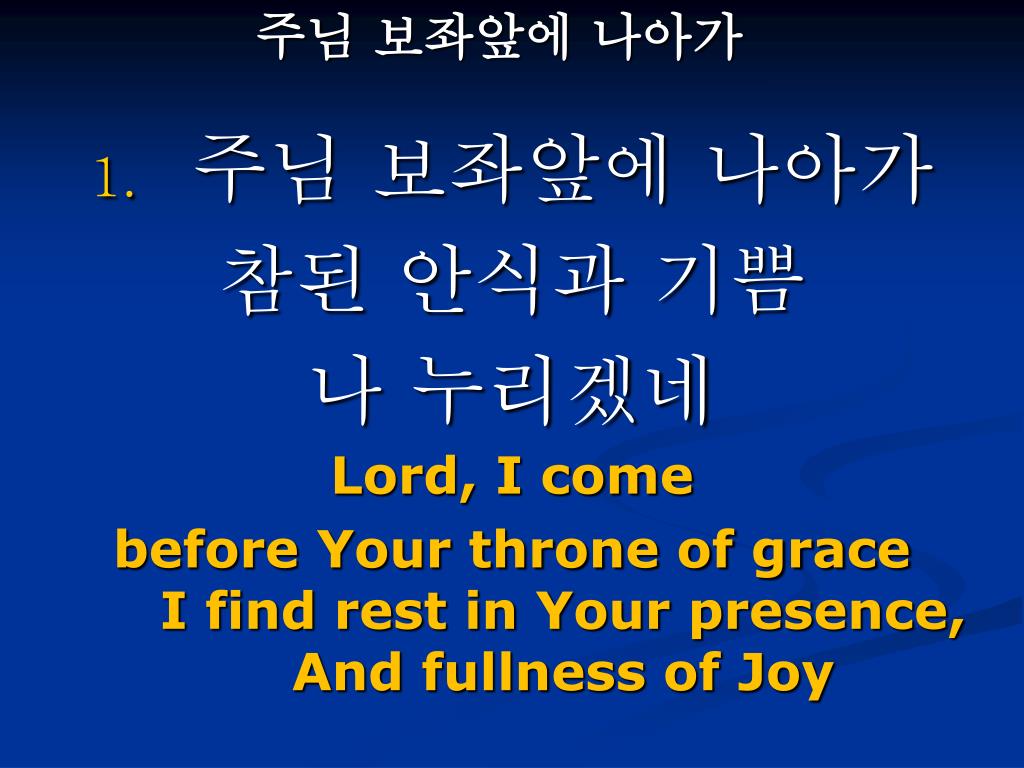 주님 보좌앞에 나아가

1. 주님 보좌앞에 나아가
참된 안식과 기쁨
나 누리겠네
Lord, I come
before Your throne of grace
I find rest in Your presence,
And fullness of Joy